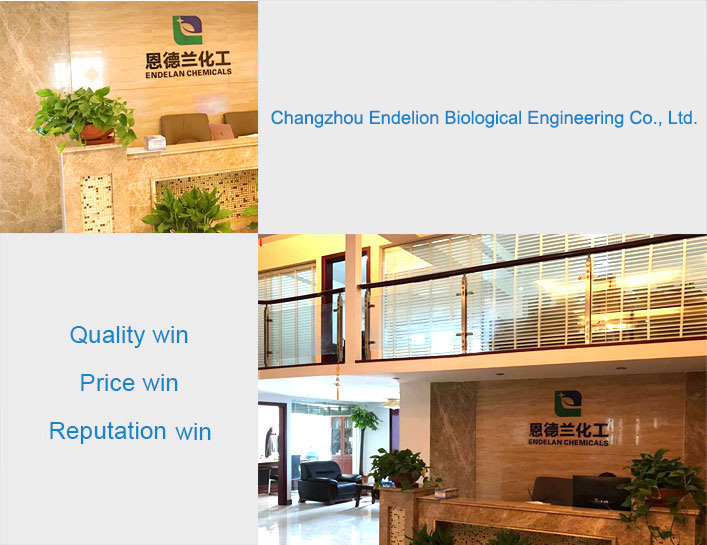 恩德兰化工
ENDELAN CHEMICALS

Changzhou Endelion Biological Engineering Co., Ltd.

Quality win

Price win

Reputation win

恩德兰化工
ENDELAN CHEMICALS